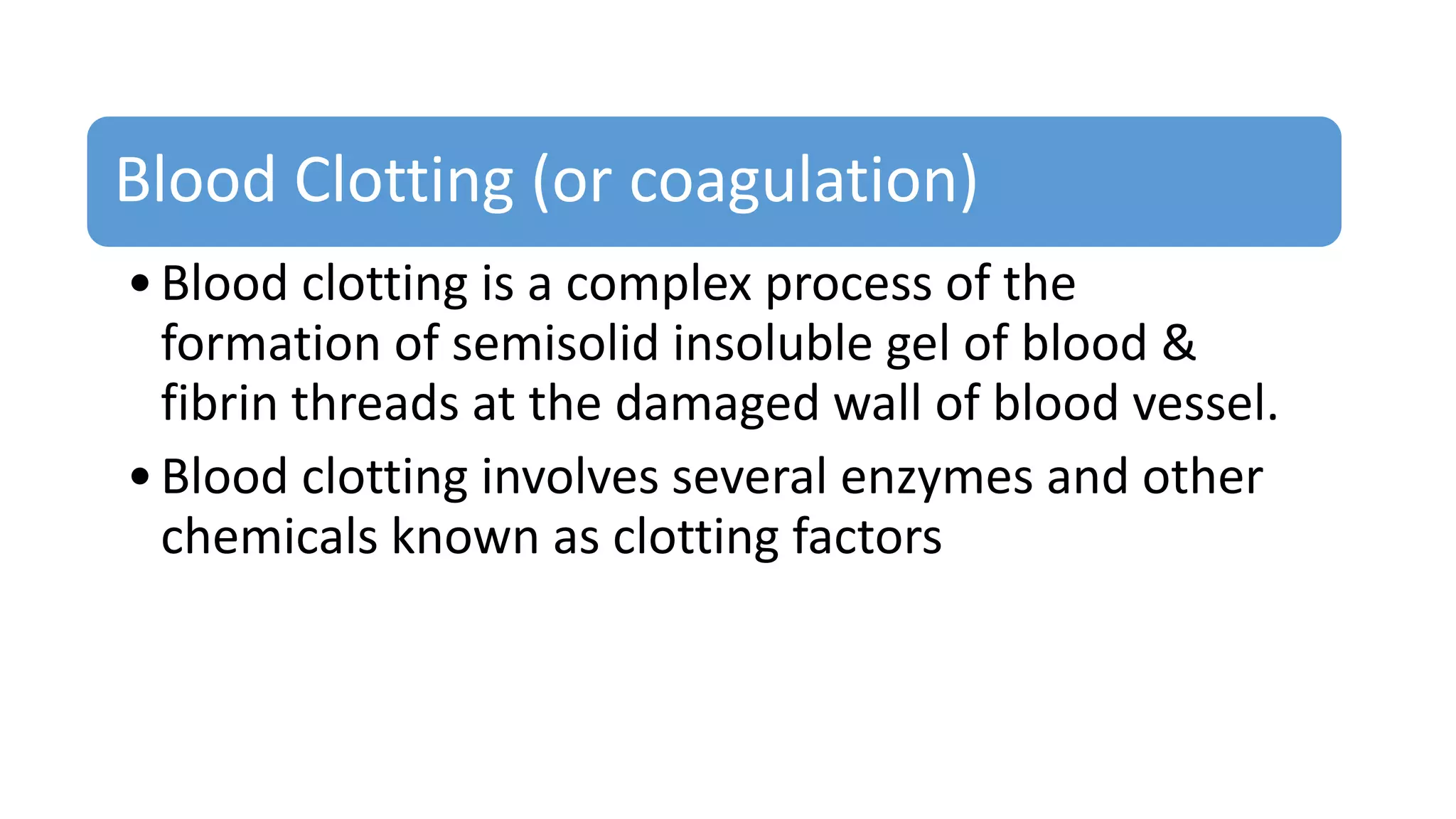 Blood Clotting (or coagulation)

• Blood clotting is a complex process of the formation of semisolid insoluble gel of blood & fibrin threads at the damaged wall of blood vessel.

• Blood clotting involves several enzymes and other chemicals known as clotting factors